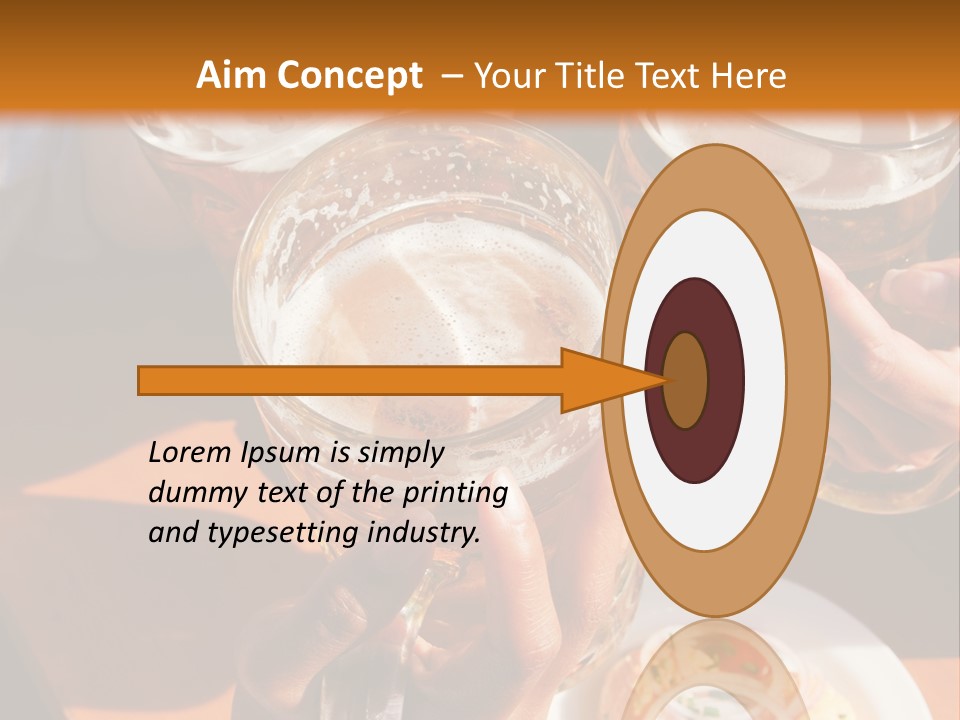 Aim Concept – Your Title Text Here

Lorem Ipsum is simply dummy text of the printing and typesetting industry.